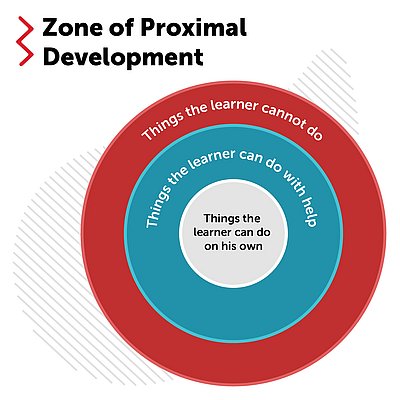 Zone of Proximal Development

Things the learner cannot do

Things the learner can do with help

Things the learner can do on his own